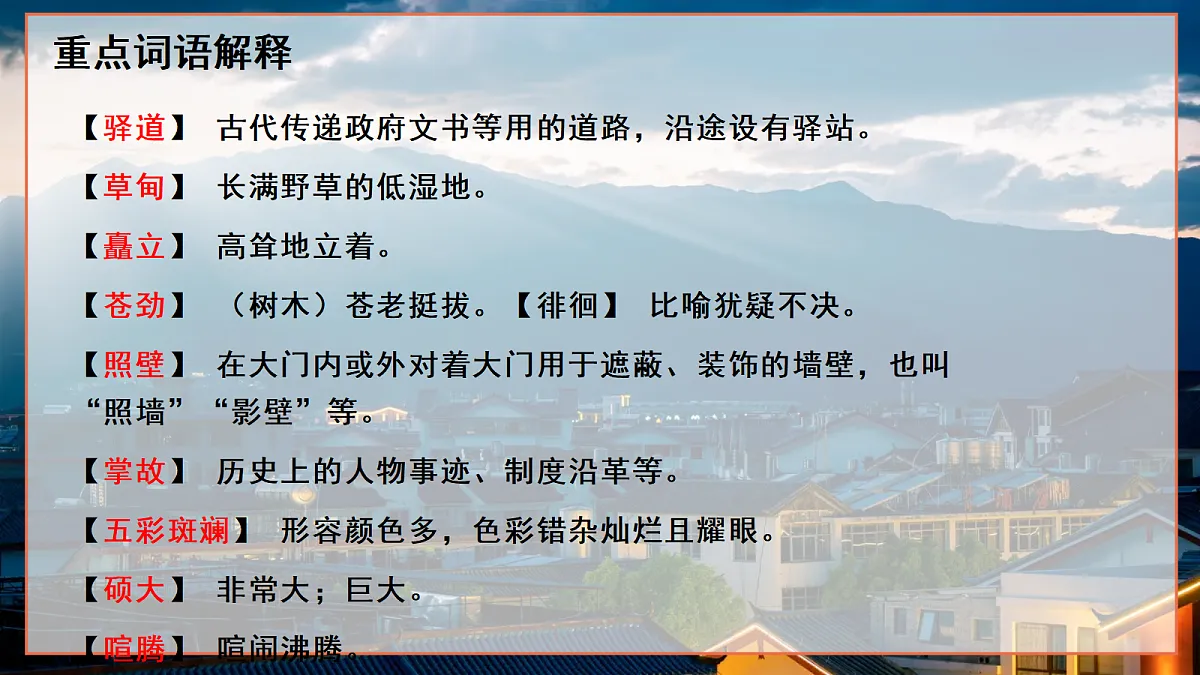 重点词语解释

【驿道】 古代传递政府文书等用的道路，沿途设有驿站。

【草甸】 长满野草的低湿地。

【矗立】 高耸地立着。

【苍劲】 （树木）苍老挺拔。【徘徊】 比喻犹疑不决。

【照壁】 在大门内或外对着大门用于遮蔽、装饰的墙壁，也叫“照墙”“影壁”等。

【掌故】 历史上的人物事迹、制度沿革等。

【五彩斑斓】 形容颜色多，色彩错杂灿烂且耀眼。

【硕大】 非常大；巨大。

【喧腾】 喧闹沸腾。